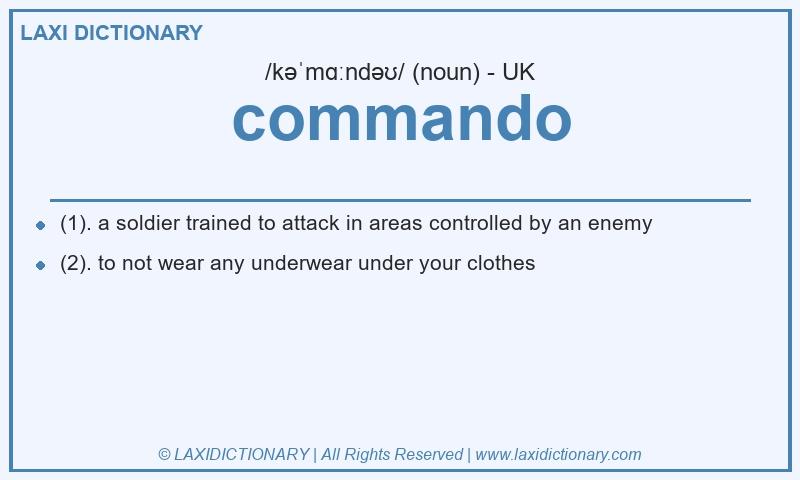 LAXI DICTIONARY

/kəˈmɑːndəʊ/ (noun) - UK

commando

- (1). a soldier trained to attack in areas controlled by an enemy
- (2). to not wear any underwear under your clothes

© LAXIDICTIONARY | All Rights Reserved | www.laxidictionary.com